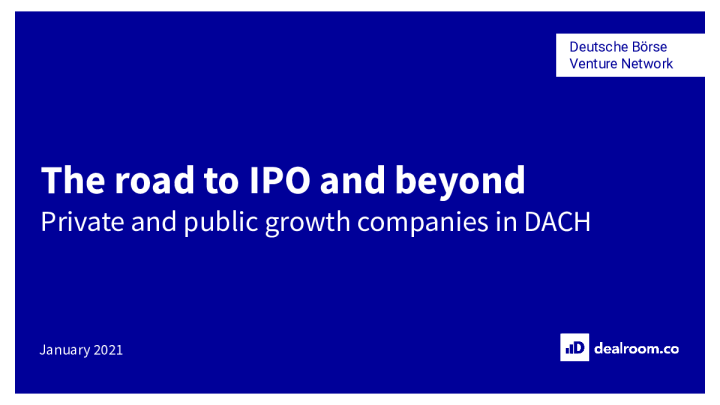 Deutsche Börse
Venture Network

The road to IPO and beyond
Private and public growth companies in DACH

January 2021

dealroom.co